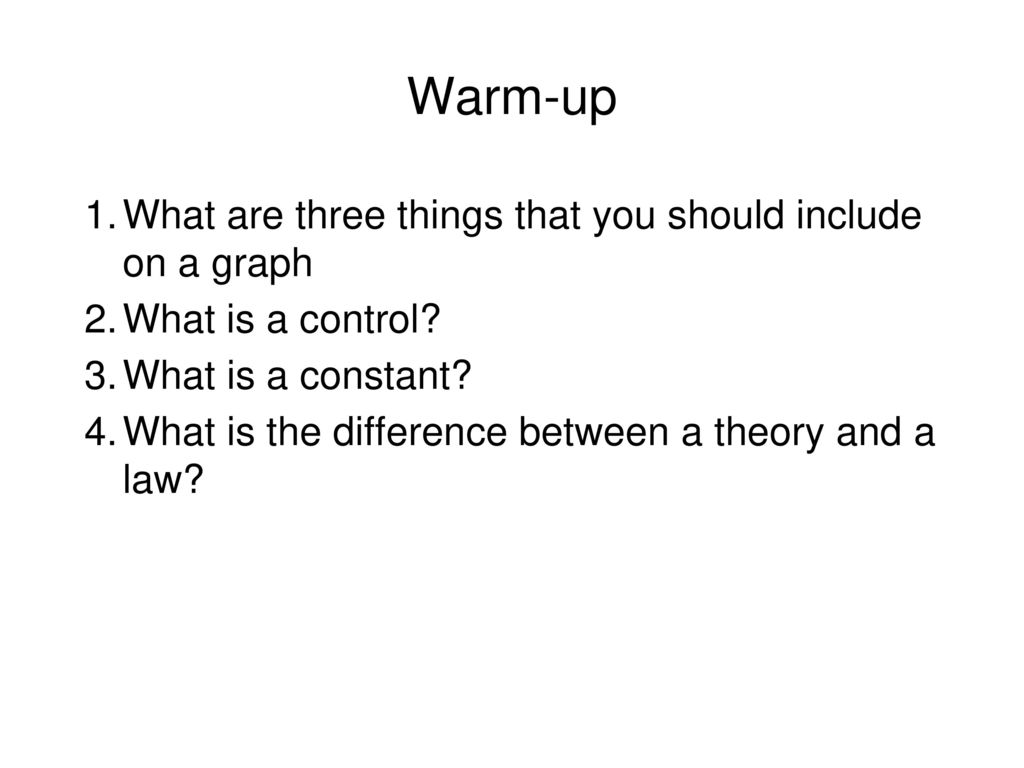 Warm-up

1. What are three things that you should include on a graph
2. What is a control?
3. What is a constant?
4. What is the difference between a theory and a law?